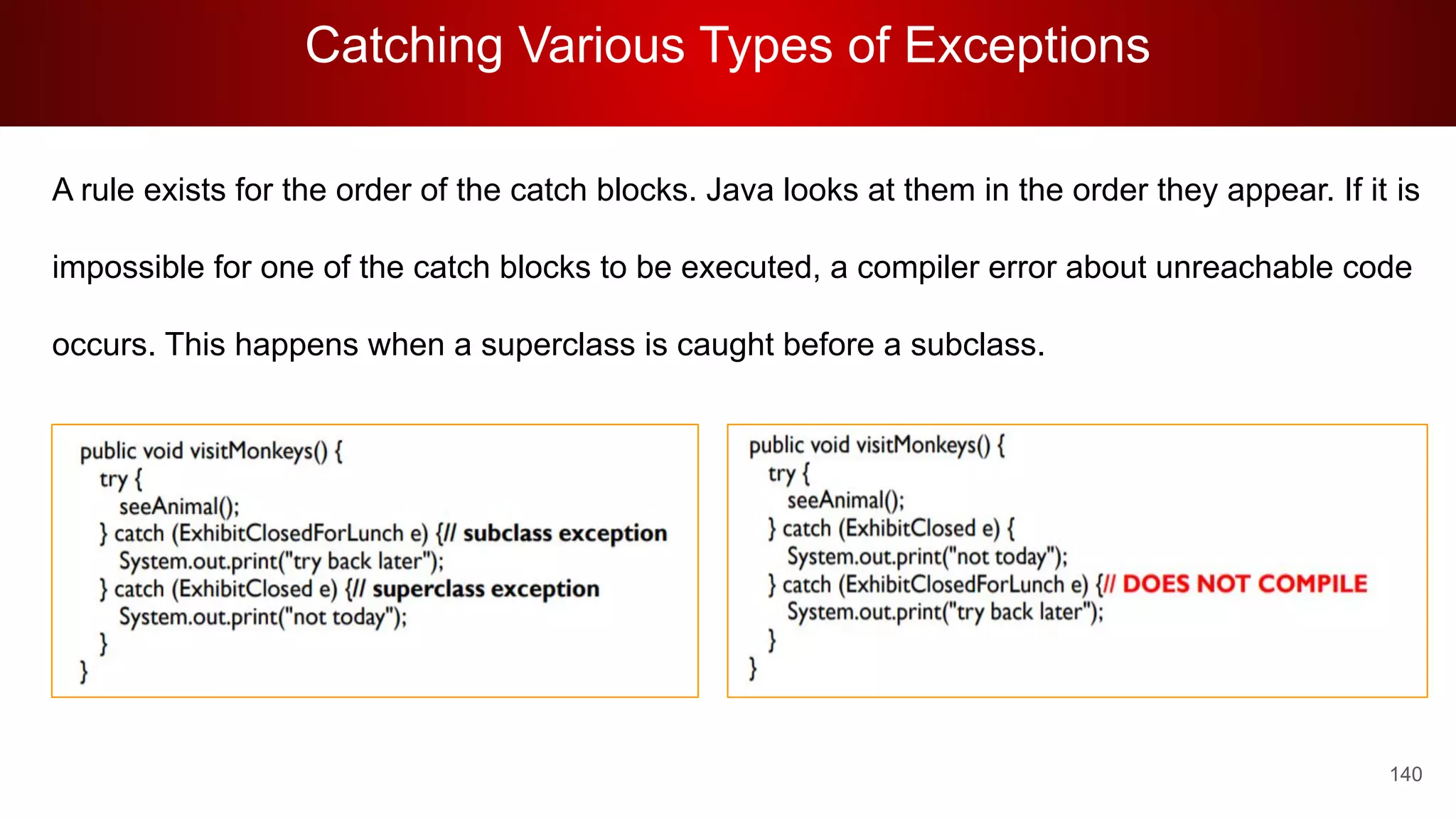 Catching Various Types of Exceptions

A rule exists for the order of the catch blocks. Java looks at them in the order they appear. If it is impossible for one of the catch blocks to be executed, a compiler error about unreachable code occurs. This happens when a superclass is caught before a subclass.

public void visitMonkeys() {
  try {
    seeAnimal();
  } catch (ExhibitClosedForLunch e) {// subclass exception
    System.out.print("try back later");
  } catch (ExhibitClosed e) {// superclass exception
    System.out.print("not today");
  }
}

public void visitMonkeys() {
  try {
    seeAnimal();
  } catch (ExhibitClosed e) {
    System.out.print("not today");
  } catch (ExhibitClosedForLunch e) {// DOES NOT COMPILE
    System.out.print("try back later");
  }
}

140